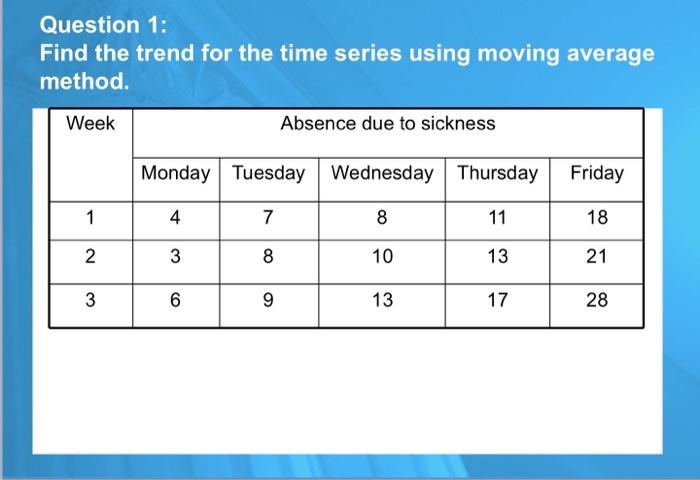 Question 1:
Find the trend for the time series using moving average method.

| Week | Absence due to sickness | | | | |
|---|---|---|---|---|---|
| | Monday | Tuesday | Wednesday | Thursday | Friday |
| 1 | 4 | 7 | 8 | 11 | 18 |
| 2 | 3 | 8 | 10 | 13 | 21 |
| 3 | 6 | 9 | 13 | 17 | 28 |